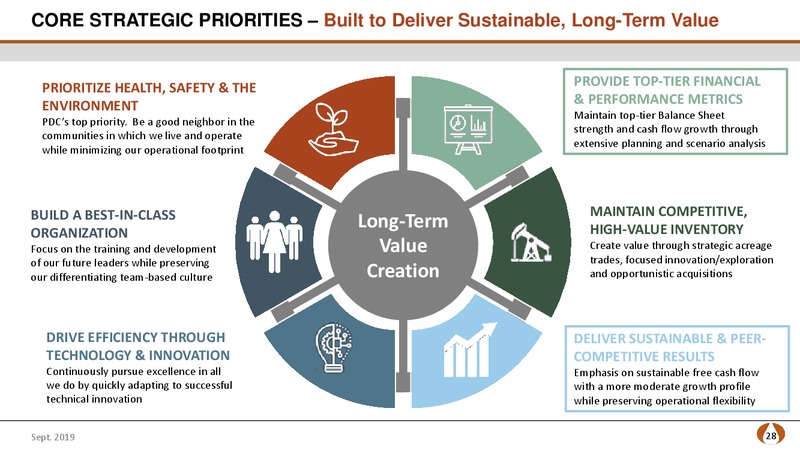 CORE STRATEGIC PRIORITIES – Built to Deliver Sustainable, Long-Term Value

PRIORITIZE HEALTH, SAFETY & THE ENVIRONMENT
PDC's top priority. Be a good neighbor in the communities in which we live and operate while minimizing our operational footprint

BUILD A BEST-IN-CLASS ORGANIZATION
Focus on the training and development of our future leaders while preserving our differentiating team-based culture

DRIVE EFFICIENCY THROUGH TECHNOLOGY & INNOVATION
Continuously pursue excellence in all we do by quickly adapting to successful technical innovation

Long-Term Value Creation

PROVIDE TOP-TIER FINANCIAL & PERFORMANCE METRICS
Maintain top-tier Balance Sheet strength and cash flow growth through extensive planning and scenario analysis

MAINTAIN COMPETITIVE, HIGH-VALUE INVENTORY
Create value through strategic acreage trades, focused innovation/exploration and opportunistic acquisitions

DELIVER SUSTAINABLE & PEER-COMPETITIVE RESULTS
Emphasis on sustainable free cash flow with a more moderate growth profile while preserving operational flexibility

Sept. 2019

28